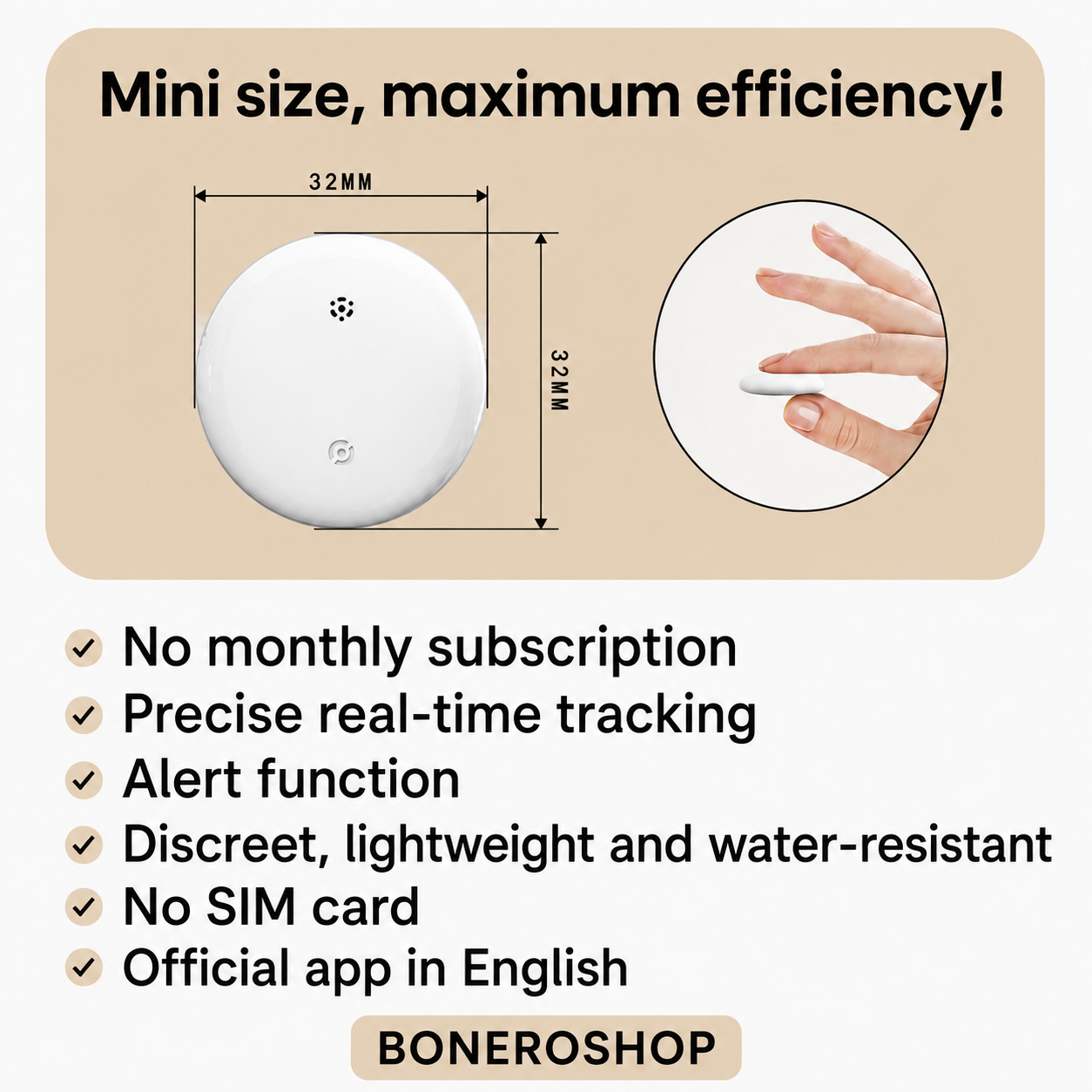 Mini size, maximum efficiency!

32MM

32MM

No monthly subscription
Precise real-time tracking
Alert function
Discreet, lightweight and water-resistant
No SIM card
Official app in English

BONEROSHOP